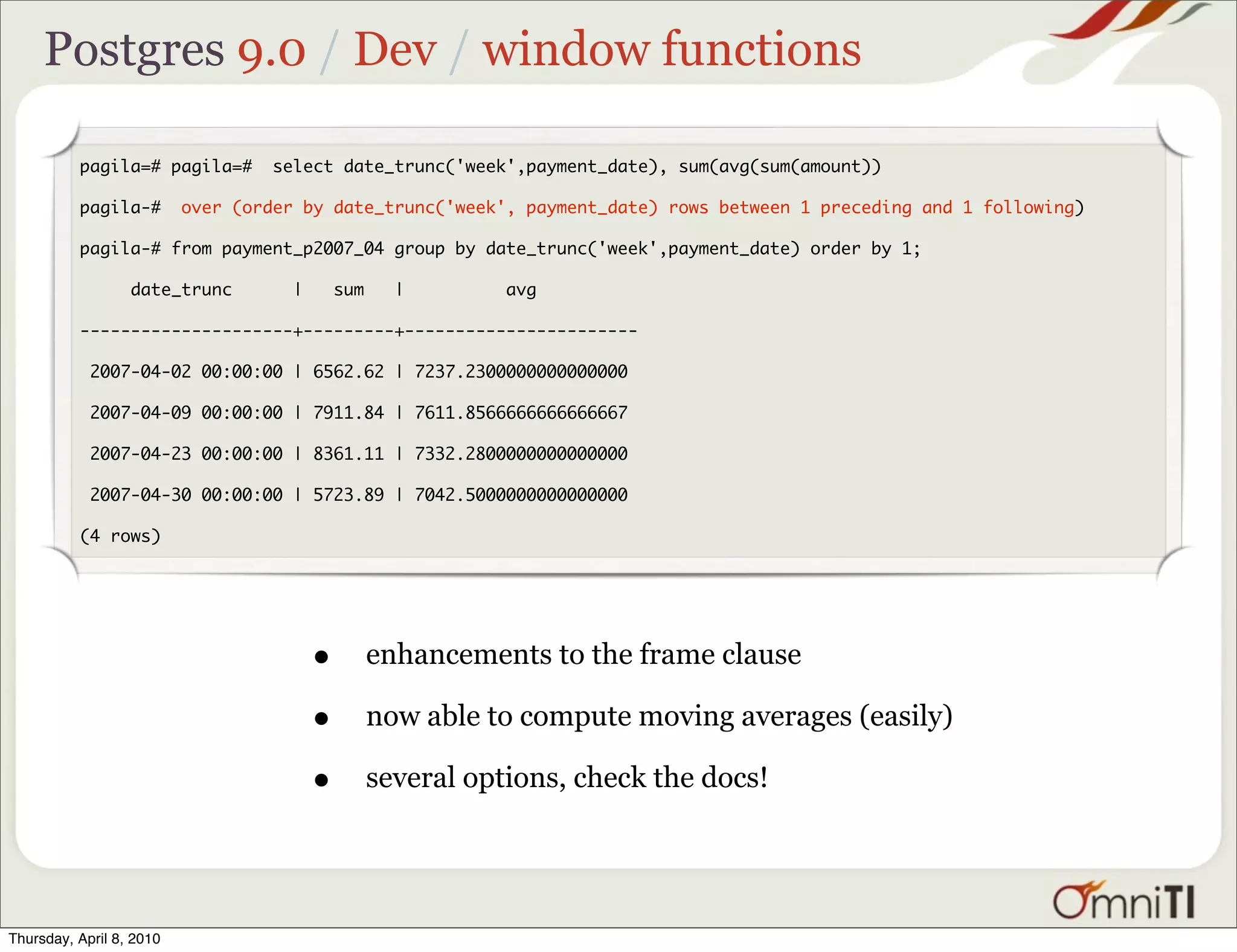 Postgres 9.0 / Dev / window functions

pagila=# pagila=# select date_trunc('week',payment_date), sum(avg(sum(amount))

pagila-# over (order by date_trunc('week', payment_date) rows between 1 preceding and 1 following)

pagila-# from payment_p2007_04 group by date_trunc('week',payment_date) order by 1;

| date_trunc | sum | avg |
|---|---|---|
| 2007-04-02 00:00:00 | 6562.62 | 7237.2300000000000000 |
| 2007-04-09 00:00:00 | 7911.84 | 7611.8566666666666667 |
| 2007-04-23 00:00:00 | 8361.11 | 7332.2800000000000000 |
| 2007-04-30 00:00:00 | 5723.89 | 7042.5000000000000000 |

(4 rows)

• enhancements to the frame clause

• now able to compute moving averages (easily)

• several options, check the docs!

OmniTI

Thursday, April 8, 2010